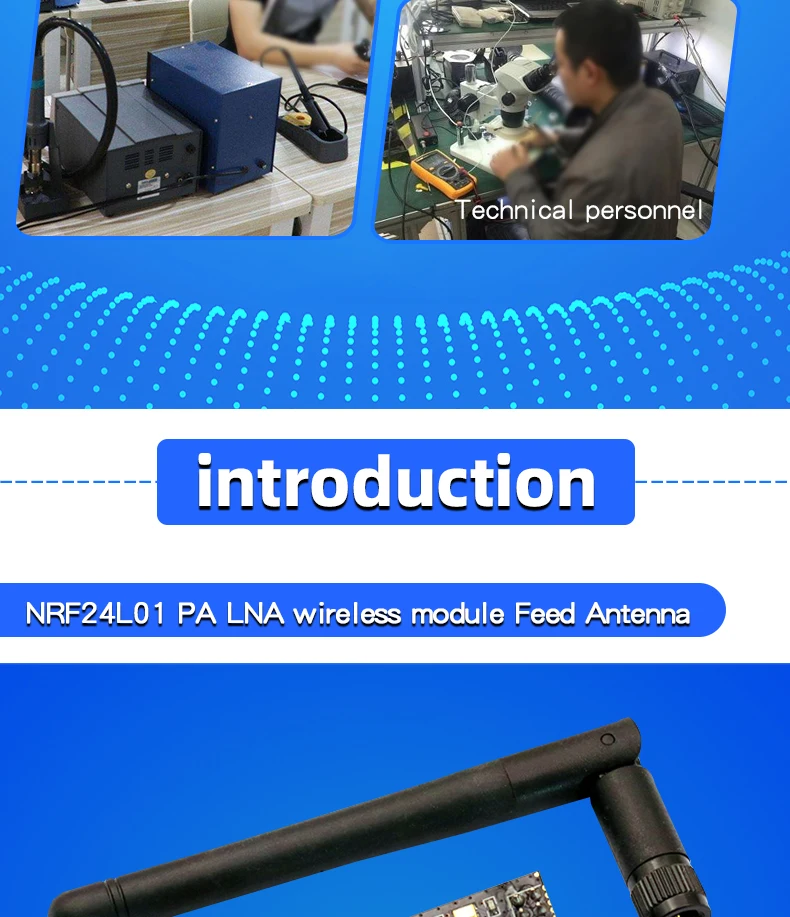 Technical personnel

introduction

NRF24L01 PA LNA wireless module Feed Antenna